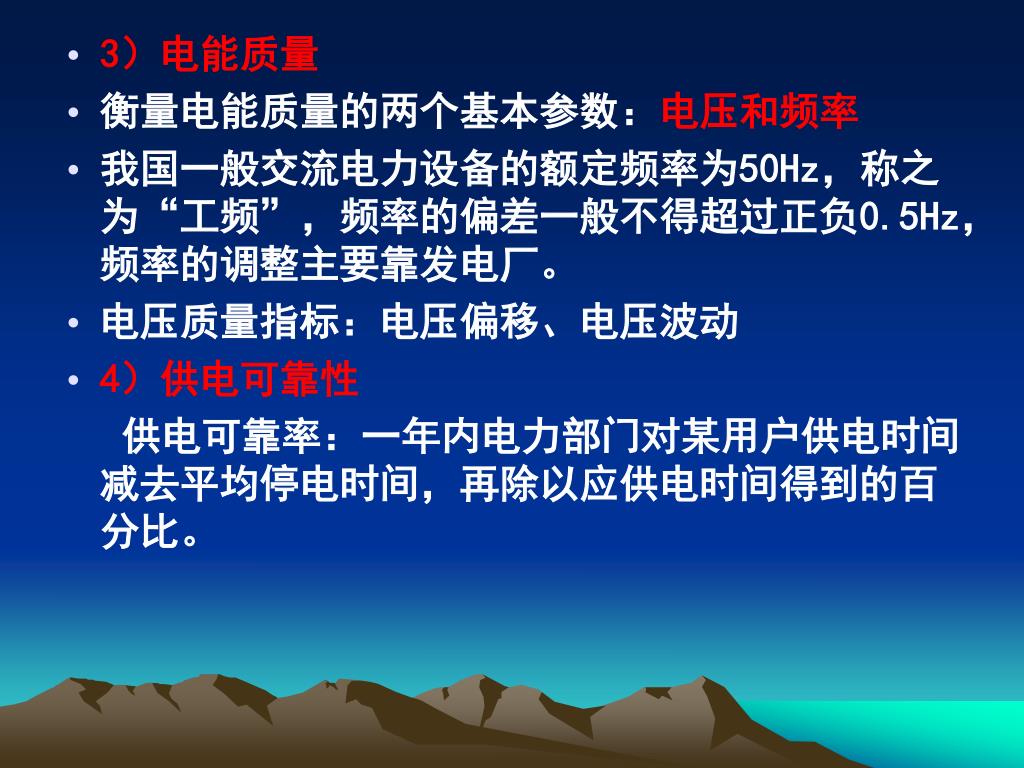 • 3）电能质量

• 衡量电能质量的两个基本参数：电压和频率

• 我国一般交流电力设备的额定频率为50Hz，称之为“工频”，频率的偏差一般不得超过正负0.5Hz，频率的调整主要靠发电厂。

• 电压质量指标：电压偏移、电压波动

• 4）供电可靠性

供电可靠率：一年内电力部门对某用户供电时间减去平均停电时间，再除以应供电时间得到的百分比。